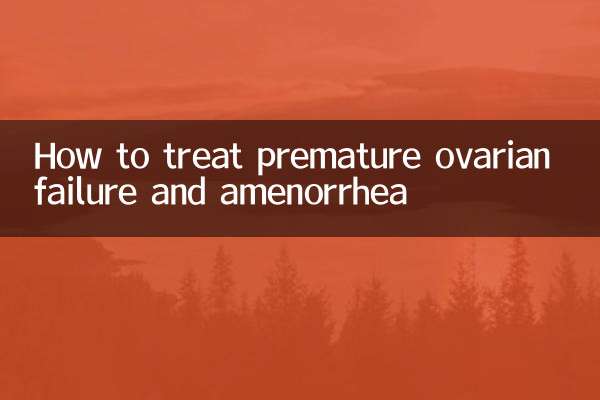 How to treat premature ovarian failure and amenorrhea